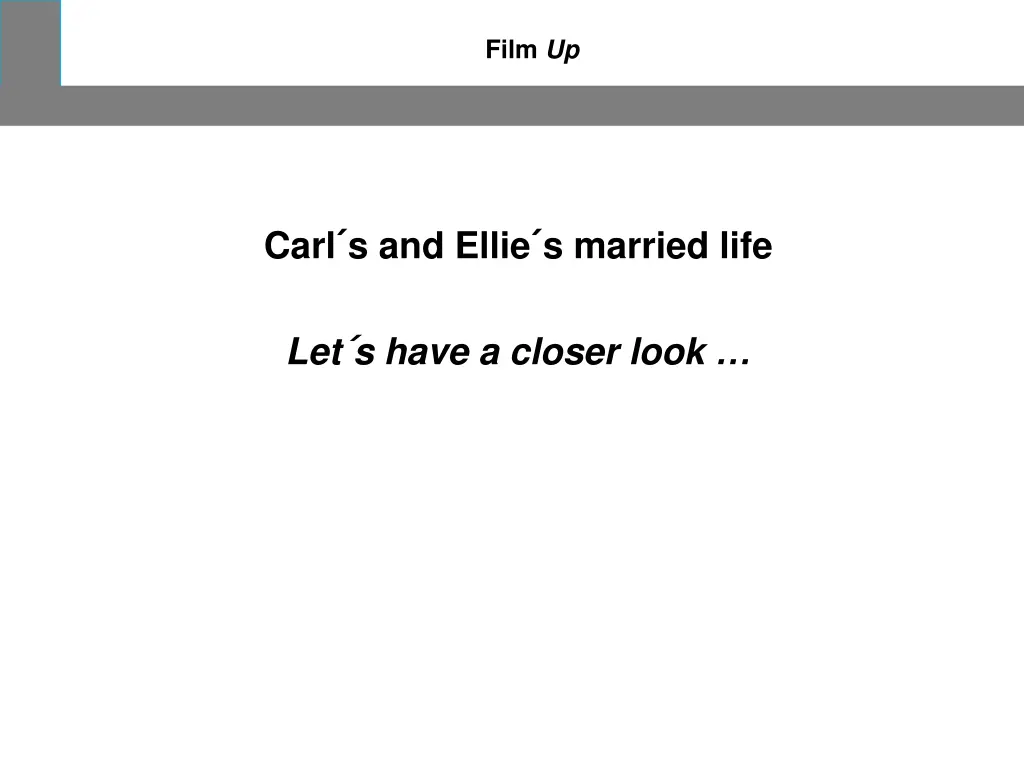 Film Up

Carl´s and Ellie´s married life

Let´s have a closer look …